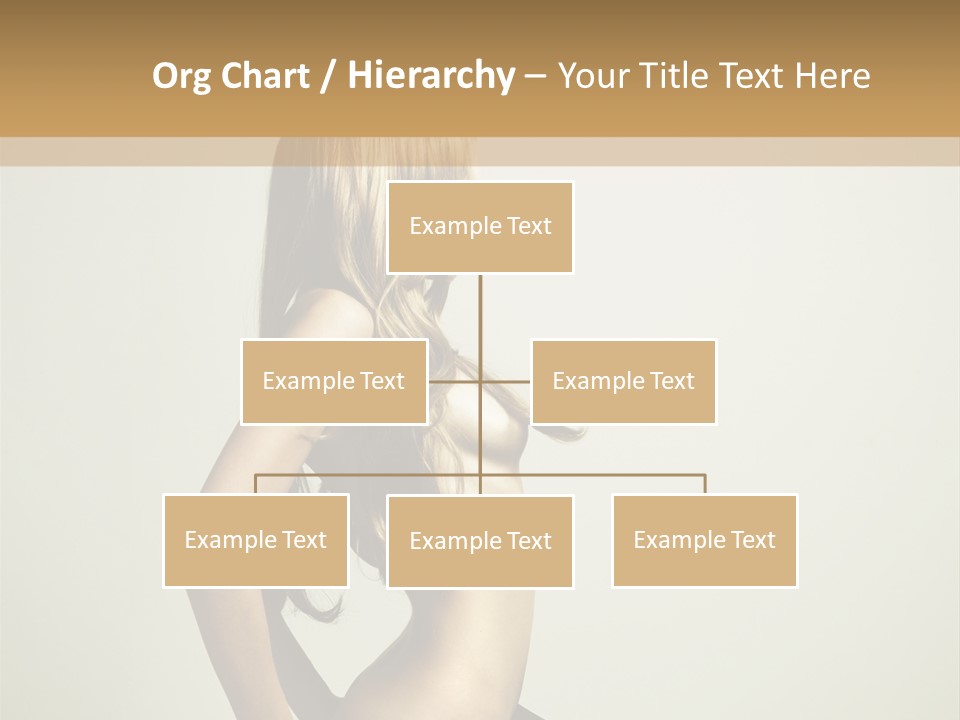 Org Chart / Hierarchy – Your Title Text Here

Example Text

Example Text

Example Text

Example Text

Example Text

Example Text